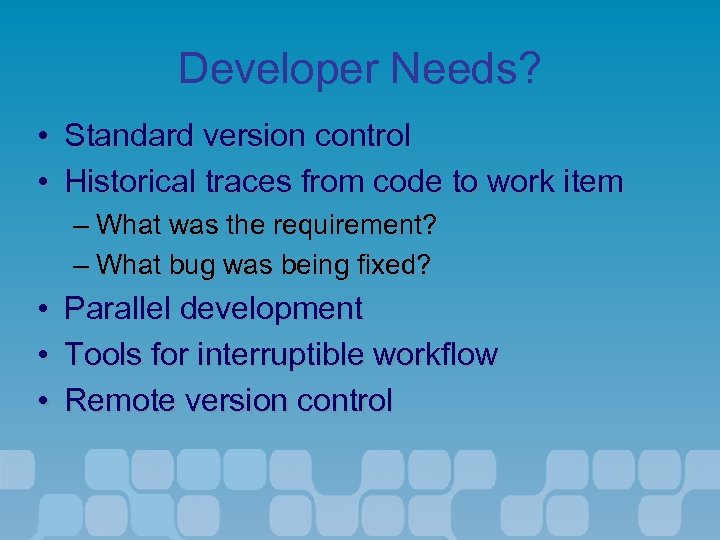 Developer Needs?

• Standard version control
• Historical traces from code to work item
– What was the requirement?
– What bug was being fixed?
• Parallel development
• Tools for interruptible workflow
• Remote version control